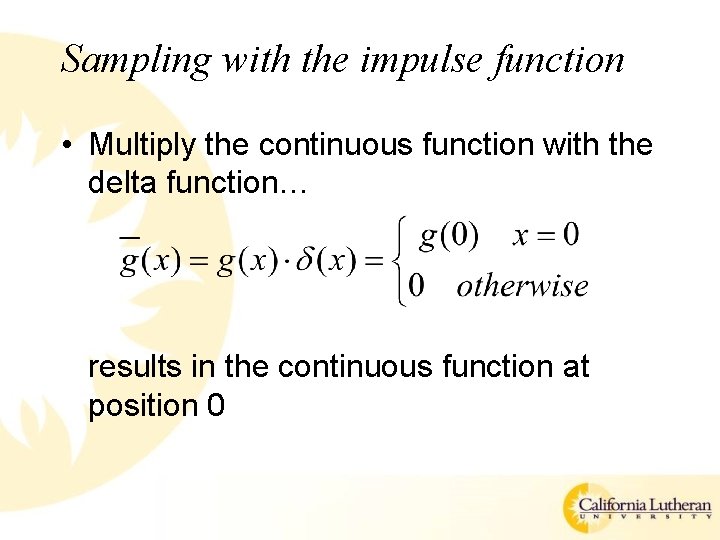 Sampling with the impulse function

• Multiply the continuous function with the delta function…

$\bar{g}(x) = g(x) \cdot \delta(x) = \begin{cases} g(0) & x = 0 \\ 0 & otherwise \end{cases}$

results in the continuous function at position 0

California Lutheran UNIVERSITY